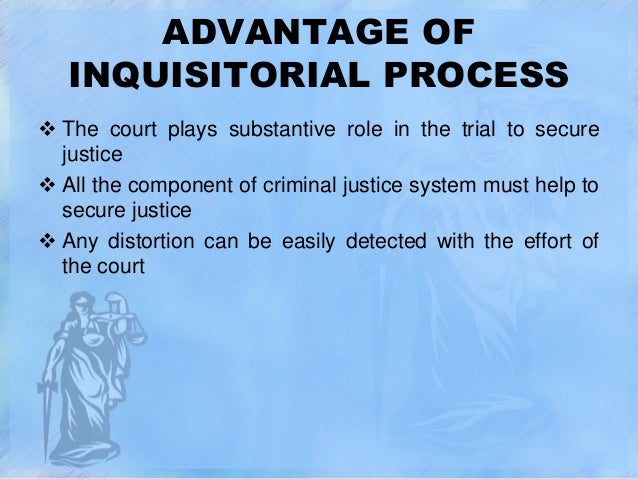 ADVANTAGE OF INQUISITORIAL PROCESS

❖ The court plays substantive role in the trial to secure justice

❖ All the component of criminal justice system must help to secure justice

❖ Any distortion can be easily detected with the effort of the court